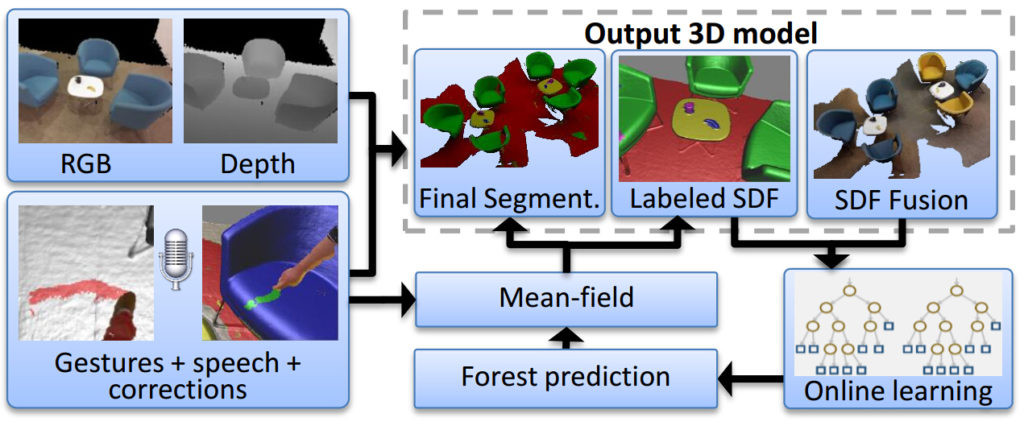 RGB

Depth

Gestures + speech + corrections

Output 3D model

Final Segment.

Labeled SDF

SDF Fusion

Mean-field

Forest prediction

Online learning